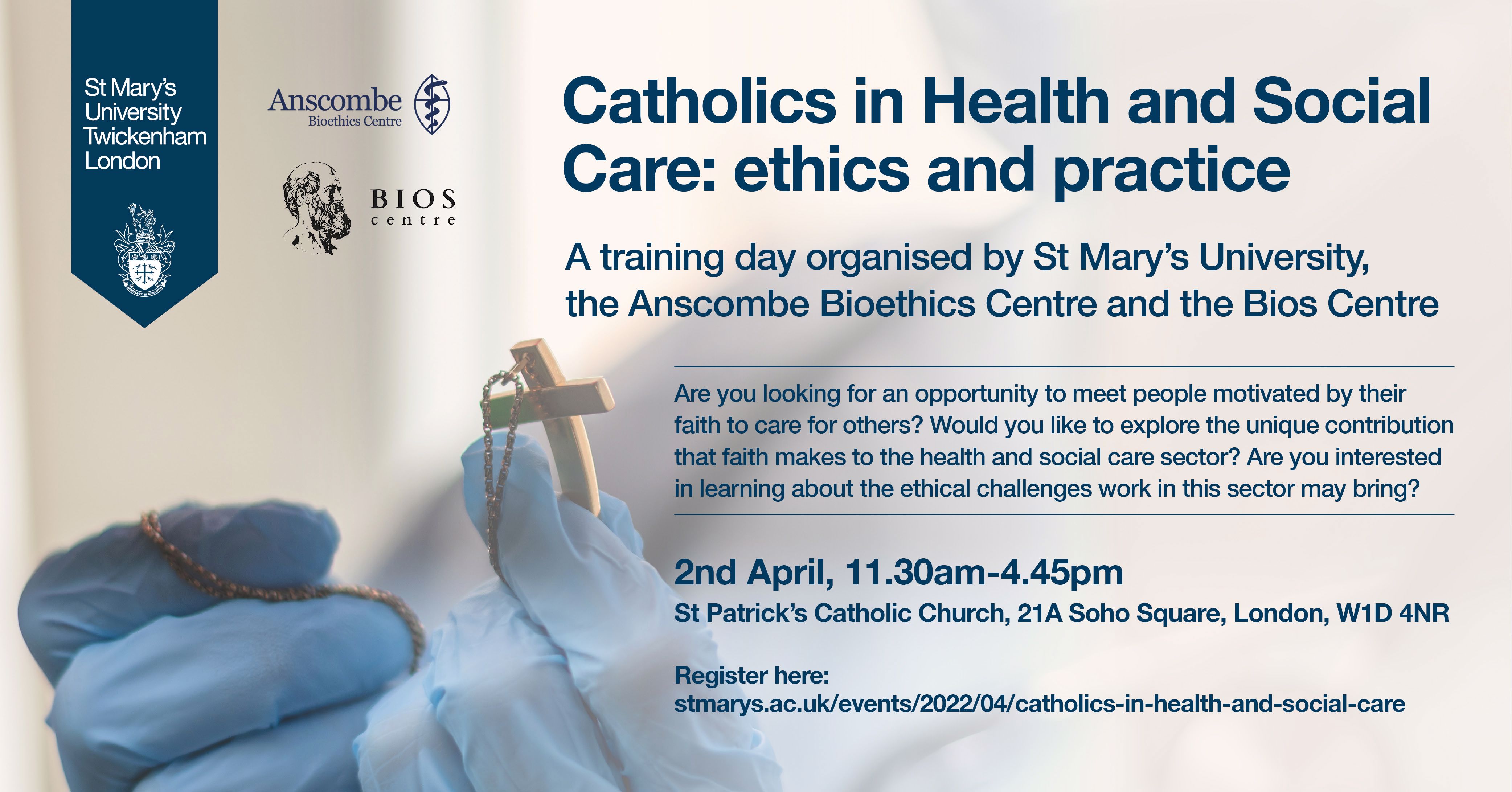 St Mary's University Twickenham London

Anscombe Bioethics Centre

BIOS centre

Catholics in Health and Social Care: ethics and practice

A training day organised by St Mary's University, the Anscombe Bioethics Centre and the Bios Centre

Are you looking for an opportunity to meet people motivated by their faith to care for others? Would you like to explore the unique contribution that faith makes to the health and social care sector? Are you interested in learning about the ethical challenges work in this sector may bring?

2nd April, 11.30am-4.45pm

St Patrick's Catholic Church, 21A Soho Square, London, W1D 4NR

Register here:
stmarys.ac.uk/events/2022/04/catholics-in-health-and-social-care